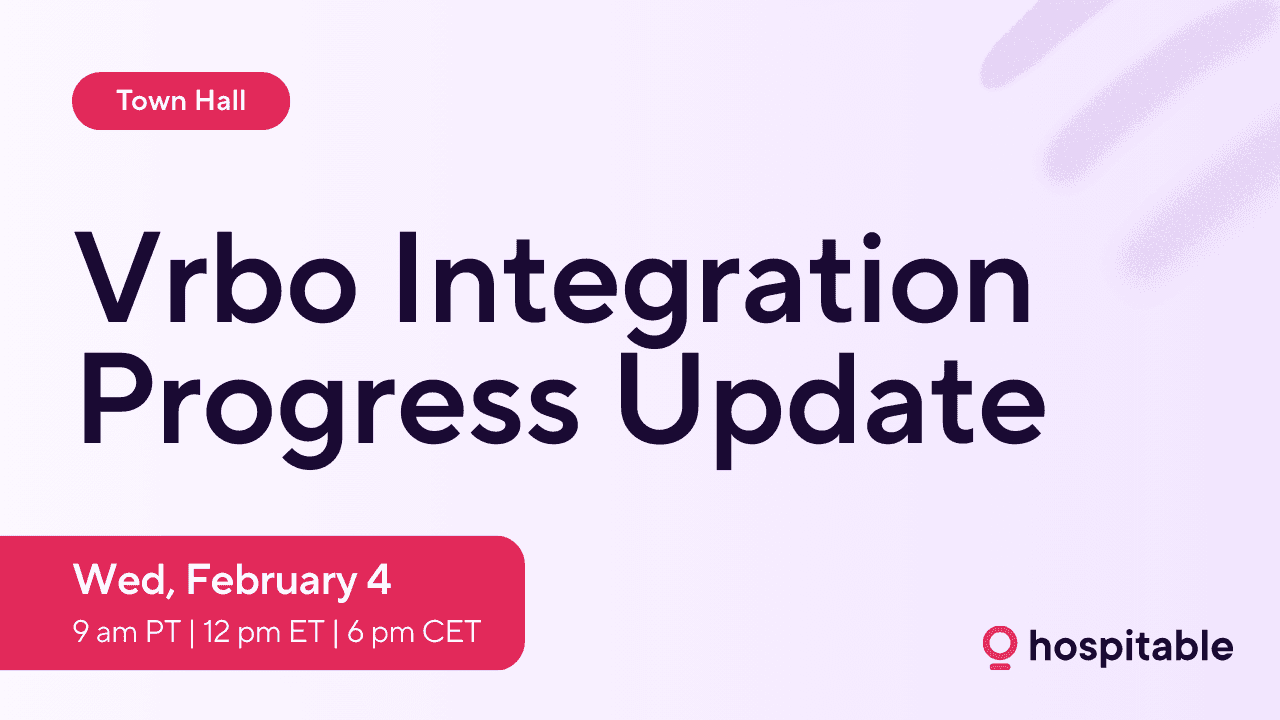 Town Hall

Vrbo Integration Progress Update

Wed, February 4
9 am PT | 12 pm ET | 6 pm CET

hospitable